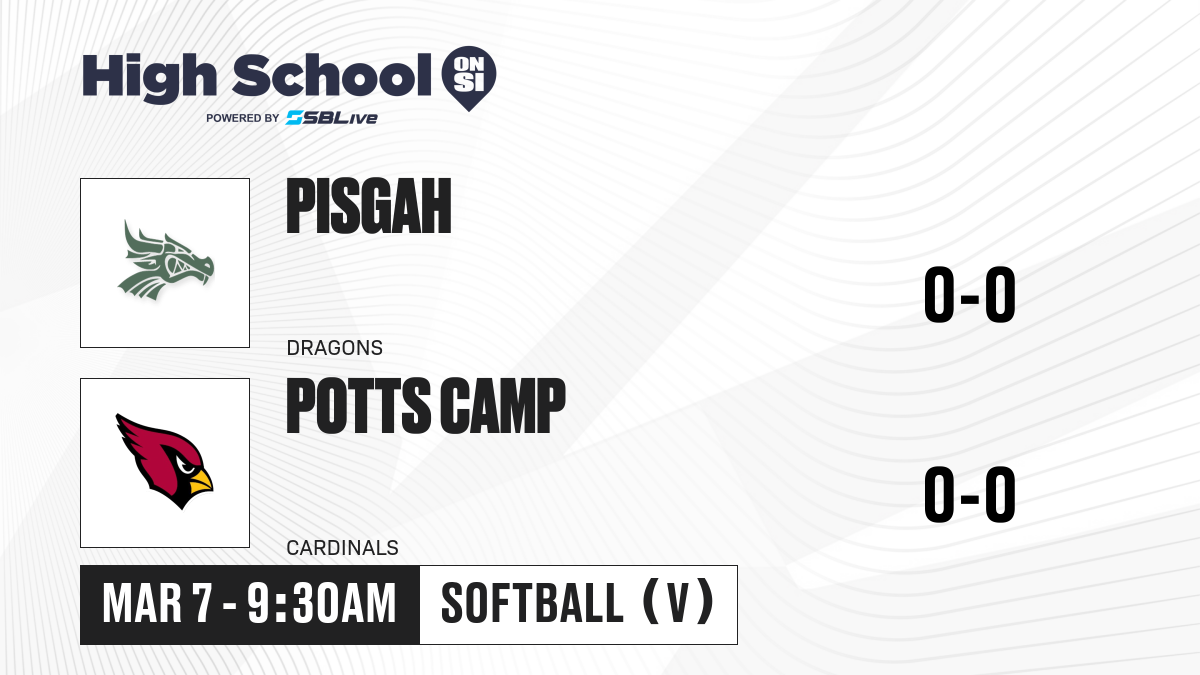 High School ON SI

POWERED BY SBLive

PISGAH

DRAGONS

0-0

POTTS CAMP

CARDINALS

0-0

MAR 7 - 9:30AM

SOFTBALL (V)